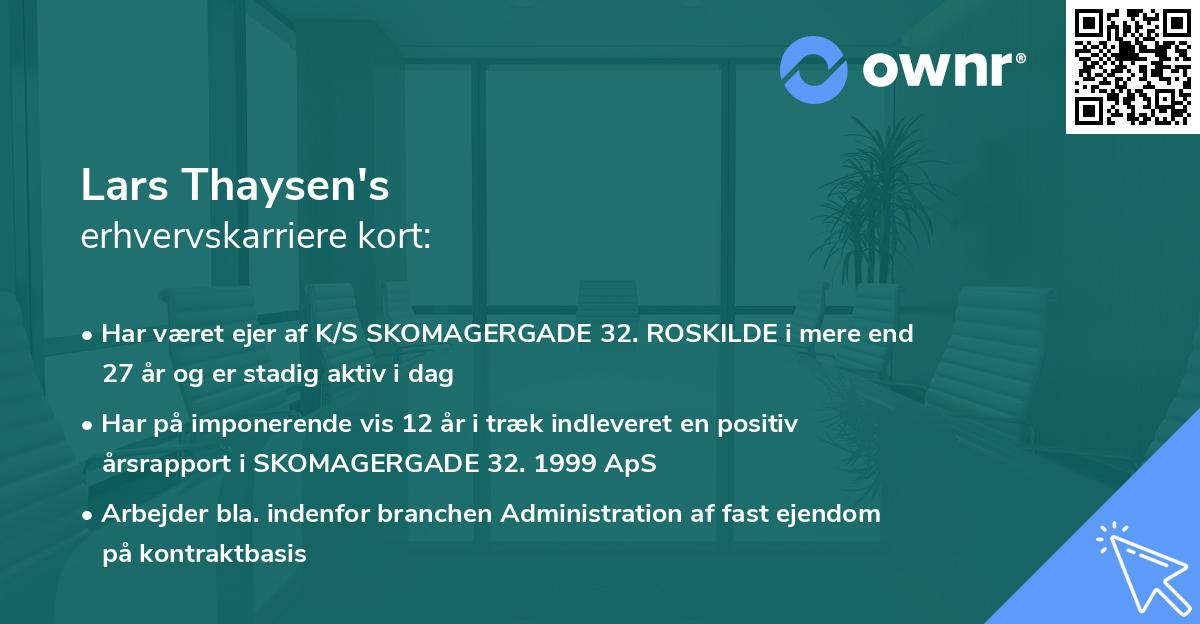 ownr®

Lars Thaysen's
erhvervskarriere kort:

• Har været ejer af K/S SKOMAGERGADE 32. ROSKILDE i mere end 27 år og er stadig aktiv i dag

• Har på imponerende vis 12 år i træk indleveret en positiv årsrapport i SKOMAGERGADE 32. 1999 ApS

• Arbejder bla. indenfor branchen Administration af fast ejendom på kontraktbasis